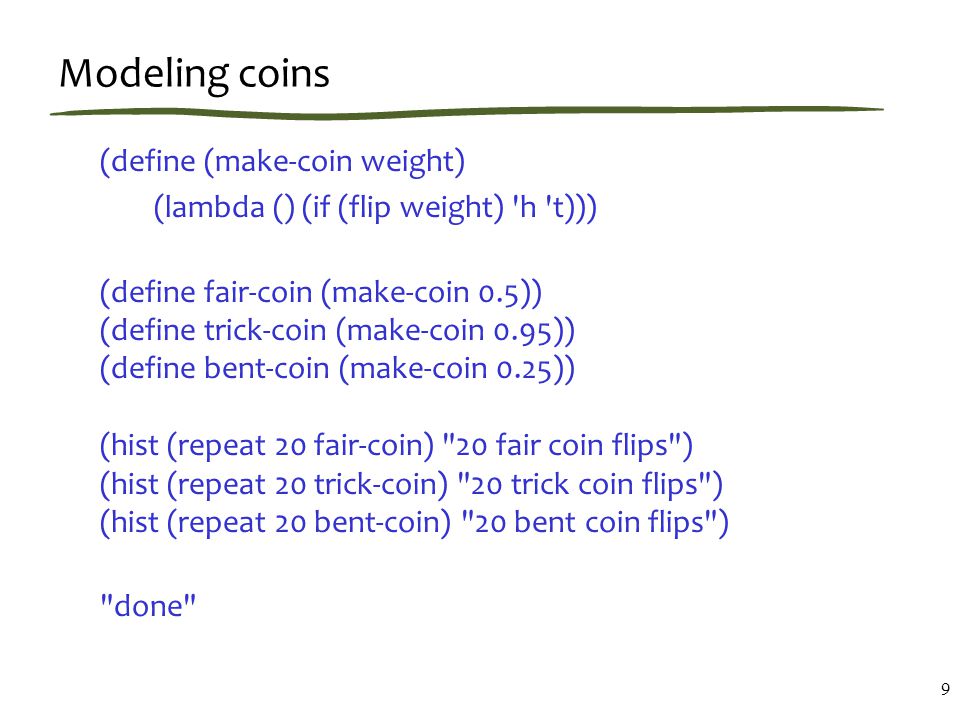 Modeling coins

(define (make-coin weight)
(lambda () (if (flip weight) 'h 't)))

(define fair-coin (make-coin 0.5))
(define trick-coin (make-coin 0.95))
(define bent-coin (make-coin 0.25))

(hist (repeat 20 fair-coin) "20 fair coin flips")
(hist (repeat 20 trick-coin) "20 trick coin flips")
(hist (repeat 20 bent-coin) "20 bent coin flips")

"done"

9